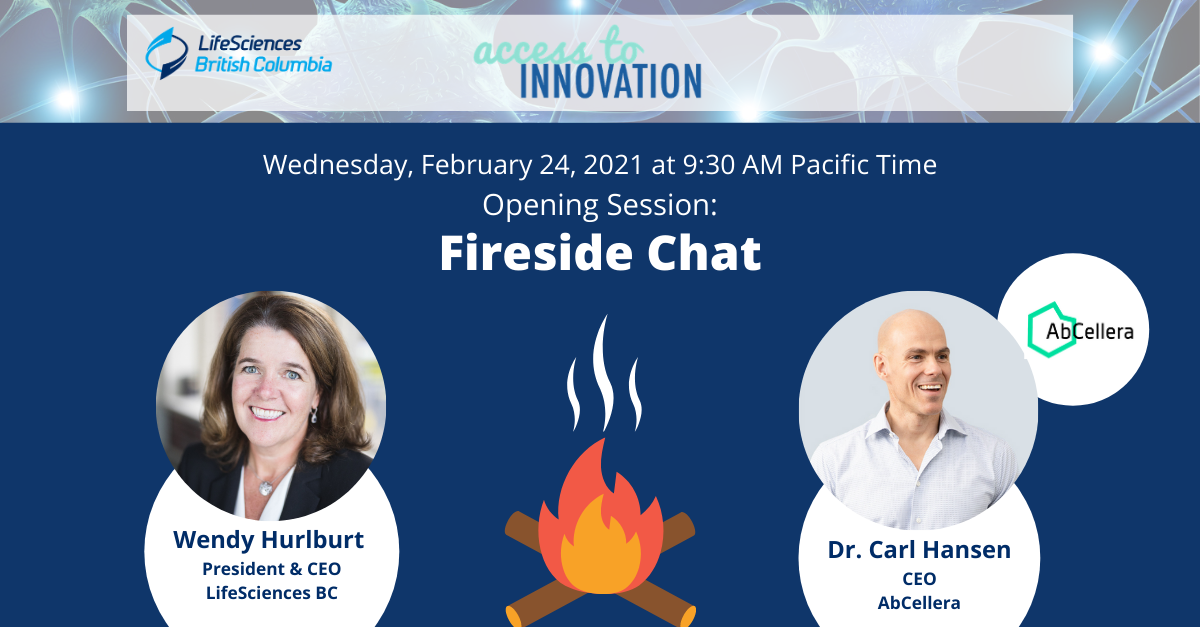 LifeSciences British Columbia

access to INNOVATION

Wednesday, February 24, 2021 at 9:30 AM Pacific Time
Opening Session:
Fireside Chat

AbCellera

Wendy Hurlburt
President & CEO
LifeSciences BC

Dr. Carl Hansen
CEO
AbCellera